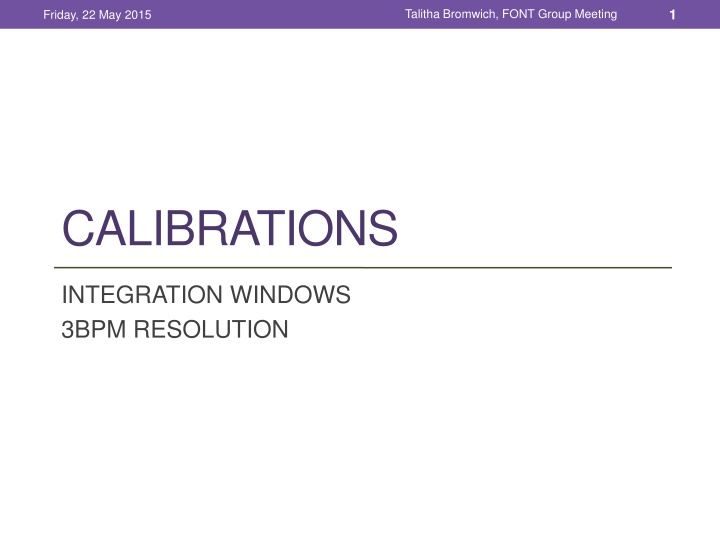 Friday, 22 May 2015 Talitha Bromwich, FONT Group Meeting 1

CALIBRATIONS

INTEGRATION WINDOWS
3BPM RESOLUTION